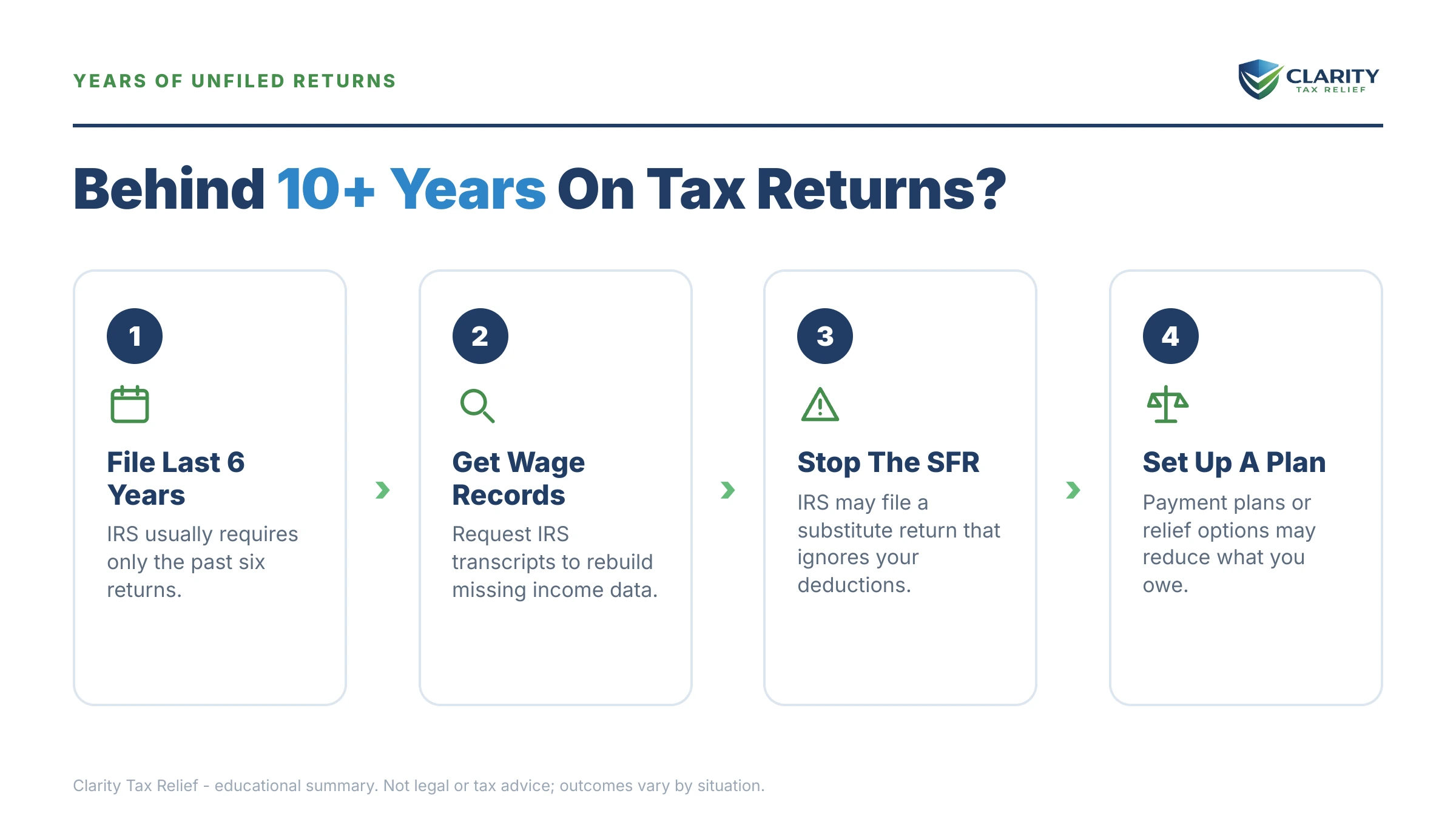 YEARS OF UNFILED RETURNS

CLARITY
TAX RELIEF

Behind 10+ Years On Tax Returns?

1

File Last 6 Years

IRS usually requires only the past six returns.

2

Get Wage Records

Request IRS transcripts to rebuild missing income data.

3

Stop The SFR

IRS may file a substitute return that ignores your deductions.

4

Set Up A Plan

Payment plans or relief options may reduce what you owe.

Clarity Tax Relief - educational summary. Not legal or tax advice; outcomes vary by situation.